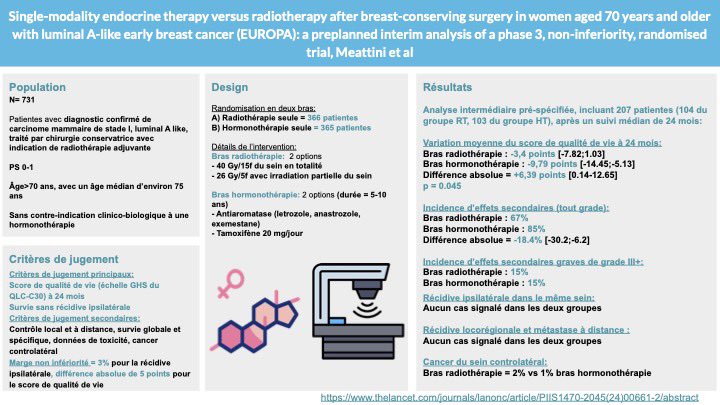 Single-modality endocrine therapy versus radiotherapy after breast-conserving surgery in women aged 70 years and older with luminal A-like early breast cancer (EUROPA): a preplanned interim analysis of a phase 3, non-inferiority, randomised trial, Meattini et al

Population

N= 731

Patientes avec diagnostic confirmé de carcinome mammaire de stade I, luminal A like, traité par chirurgie conservatrice avec indication de radiothérapie adjuvante

PS 0-1

Âge>70 ans, avec un âge médian d'environ 75 ans

Sans contre-indication clinico-biologique à une hormonothérapie

Critères de jugement

Critères de jugement principaux:
Score de qualité de vie (échelle GHS du QLC-C30) à 24 mois
Survie sans récidive ipsilatérale
Critères de jugement secondaires:
Contrôle local et à distance, survie globale et spécifique, données de toxicité, cancer controlatéral
Marge non infériorité = 3% pour la récidive ipsilatérale, différence absolue de 5 points pour le score de qualité de vie

Design

Randomisation en deux bras:
A) Radiothérapie seule = 366 patientes
B) Hormonothérapie seule = 365 patientes

Détails de l'intervention:
Bras radiothérapie: 2 options
- 40 Gy/15f du sein en totalité
- 26 Gy/5f avec irradiation partielle du sein

Bras hormonothérapie: 2 options (durée = 5-10 ans)
- Antiaromatase (letrozole, anastrozole, exemestane)
- Tamoxifène 20 mg/jour

Résultats

Analyse intermédiaire pré-spécifiée, incluant 207 patientes (104 du groupe RT, 103 du groupe HT), après un suivi médian de 24 mois:

Variation moyenne du score de qualité de vie à 24 mois:
Bras radiothérapie : -3,4 points [-7.82;1.03]
Bras hormonothérapie : -9,79 points [-14.45;-5.13]
Différence absolue = +6,39 points [0.14-12.65]
p = 0.045

Incidence d'effets secondaires (tout grade):
Bras radiothérapie : 67%
Bras hormonothérapie : 85%
Différence absolue = -18.4% [-30.2;-6.2]

Incidence d'effets secondaires graves de grade III+:
Bras radiothérapie : 15%
Bras hormonothérapie : 15%

Récidive ipsilatérale dans le même sein:
Aucun cas signalé dans les deux groupes

Récidive locorégionale et métastase à distance :
Aucun cas signalé dans les deux groupes

Cancer du sein controlatéral:
Bras radiothérapie = 2% vs 1% bras hormonothérapie

https://www.thelancet.com/journals/lanonc/article/PIIS1470-2045(24)00661-2/abstract